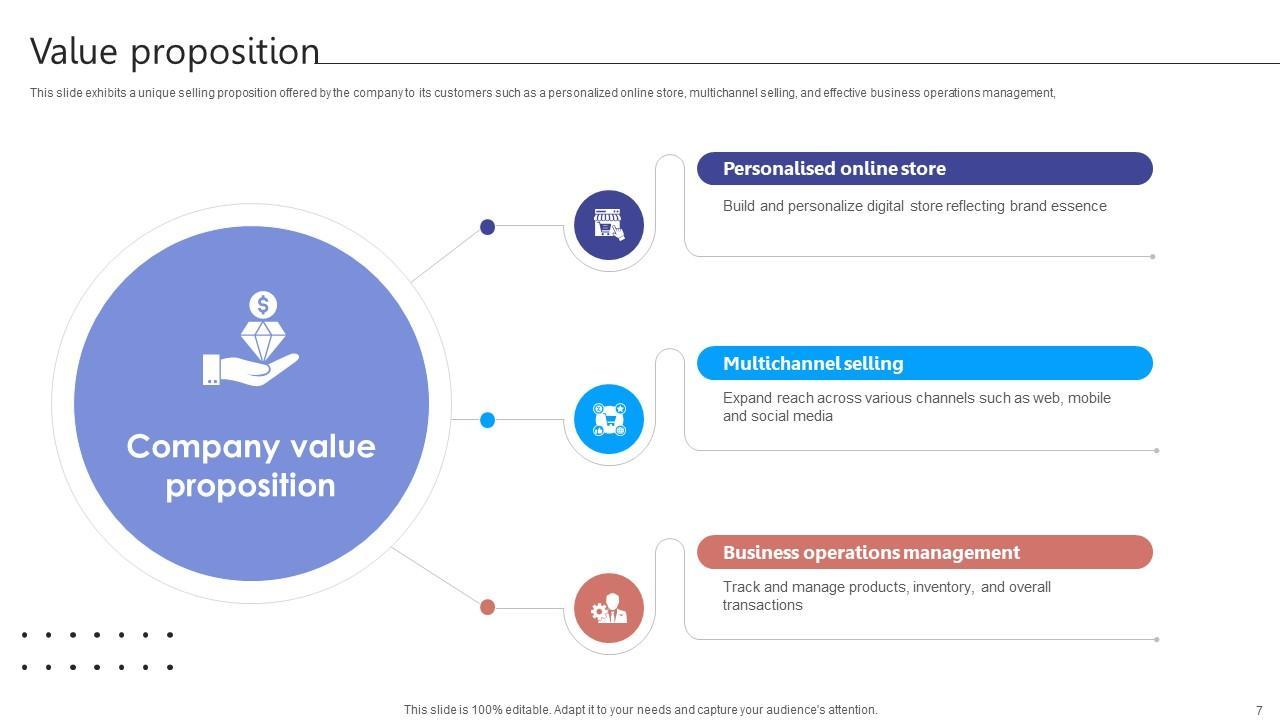 Value proposition

This slide exhibits a unique selling proposition offered by the company to its customers such as a personalized online store, multichannel selling, and effective business operations management,

Company value proposition

Personalised online store

Build and personalize digital store reflecting brand essence

Multichannel selling

Expand reach across various channels such as web, mobile and social media

Business operations management

Track and manage products, inventory, and overall transactions

This slide is 100% editable. Adapt it to your needs and capture your audience's attention.

7